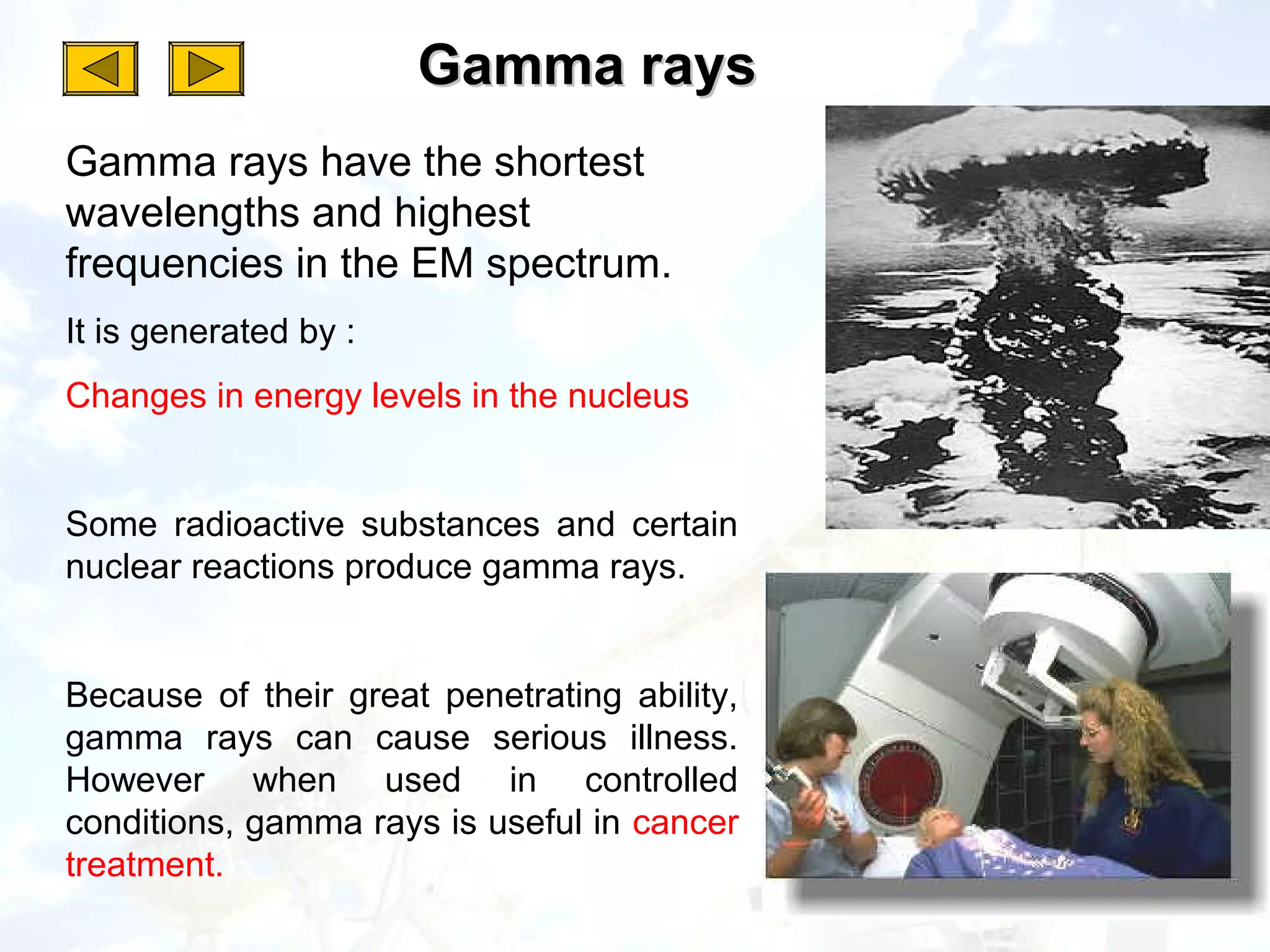 Gamma rays

Gamma rays have the shortest wavelengths and highest frequencies in the EM spectrum.

It is generated by :

Changes in energy levels in the nucleus

Some radioactive substances and certain nuclear reactions produce gamma rays.

Because of their great penetrating ability, gamma rays can cause serious illness. However when used in controlled conditions, gamma rays is useful in cancer treatment.